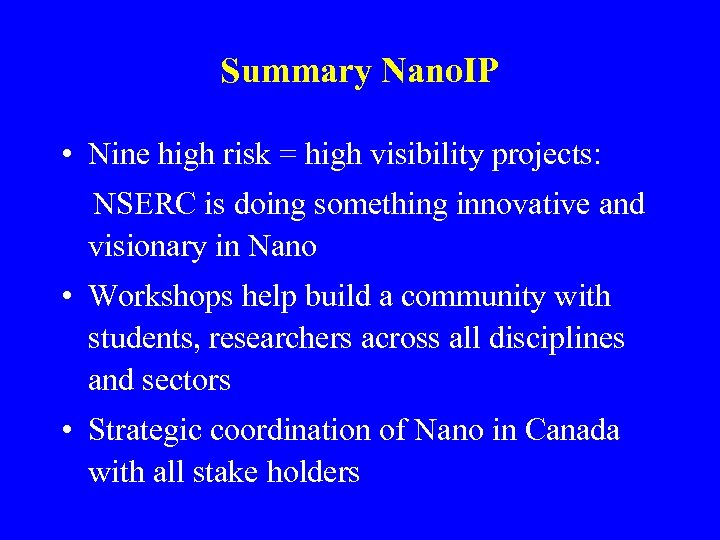 Summary NanoIP

• Nine high risk = high visibility projects:

NSERC is doing something innovative and visionary in Nano

• Workshops help build a community with students, researchers across all disciplines and sectors

• Strategic coordination of Nano in Canada with all stake holders